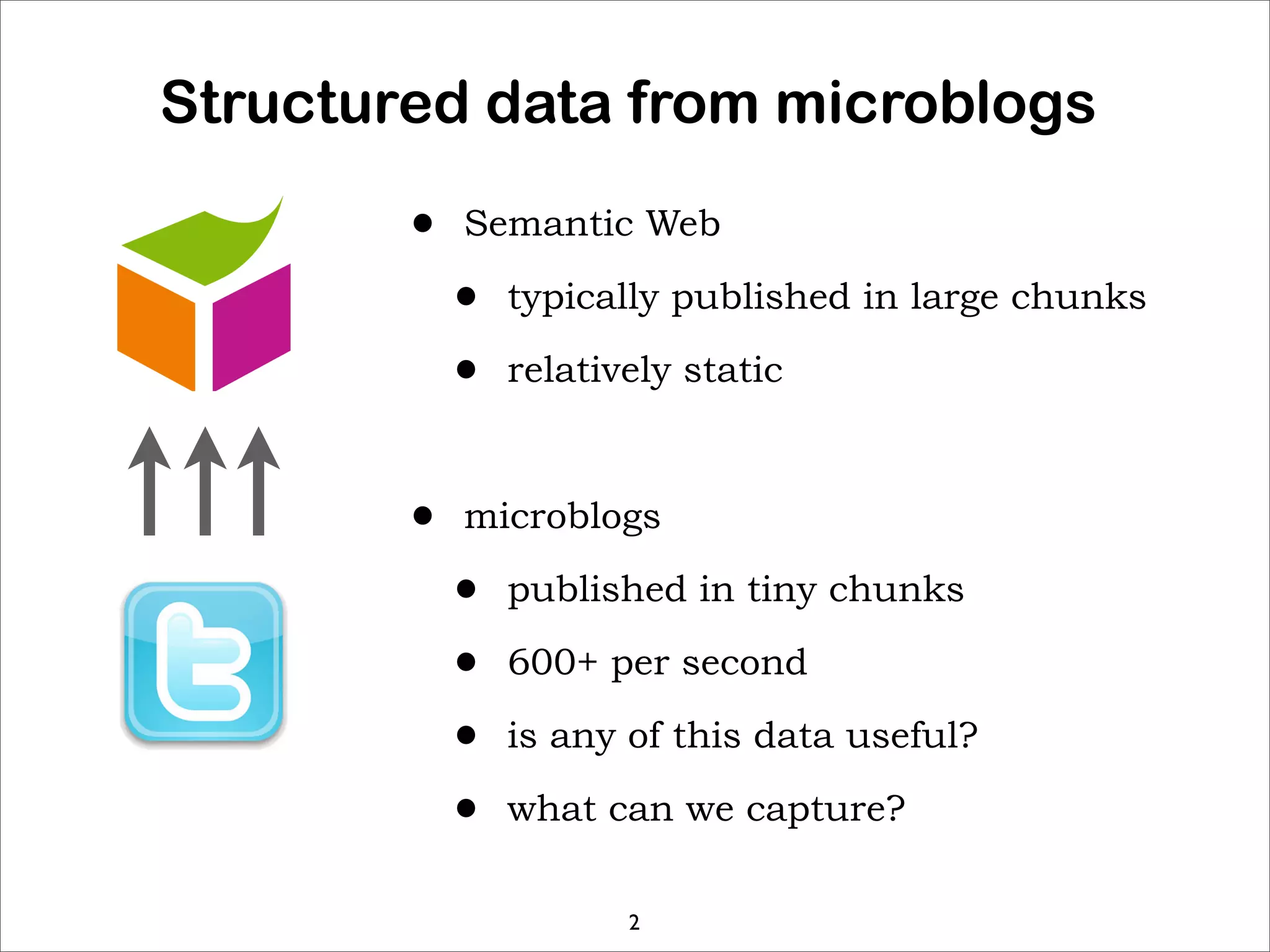 Structured data from microblogs

- Semantic Web
  - typically published in large chunks
  - relatively static
- microblogs
  - published in tiny chunks
  - 600+ per second
  - is any of this data useful?
  - what can we capture?

2